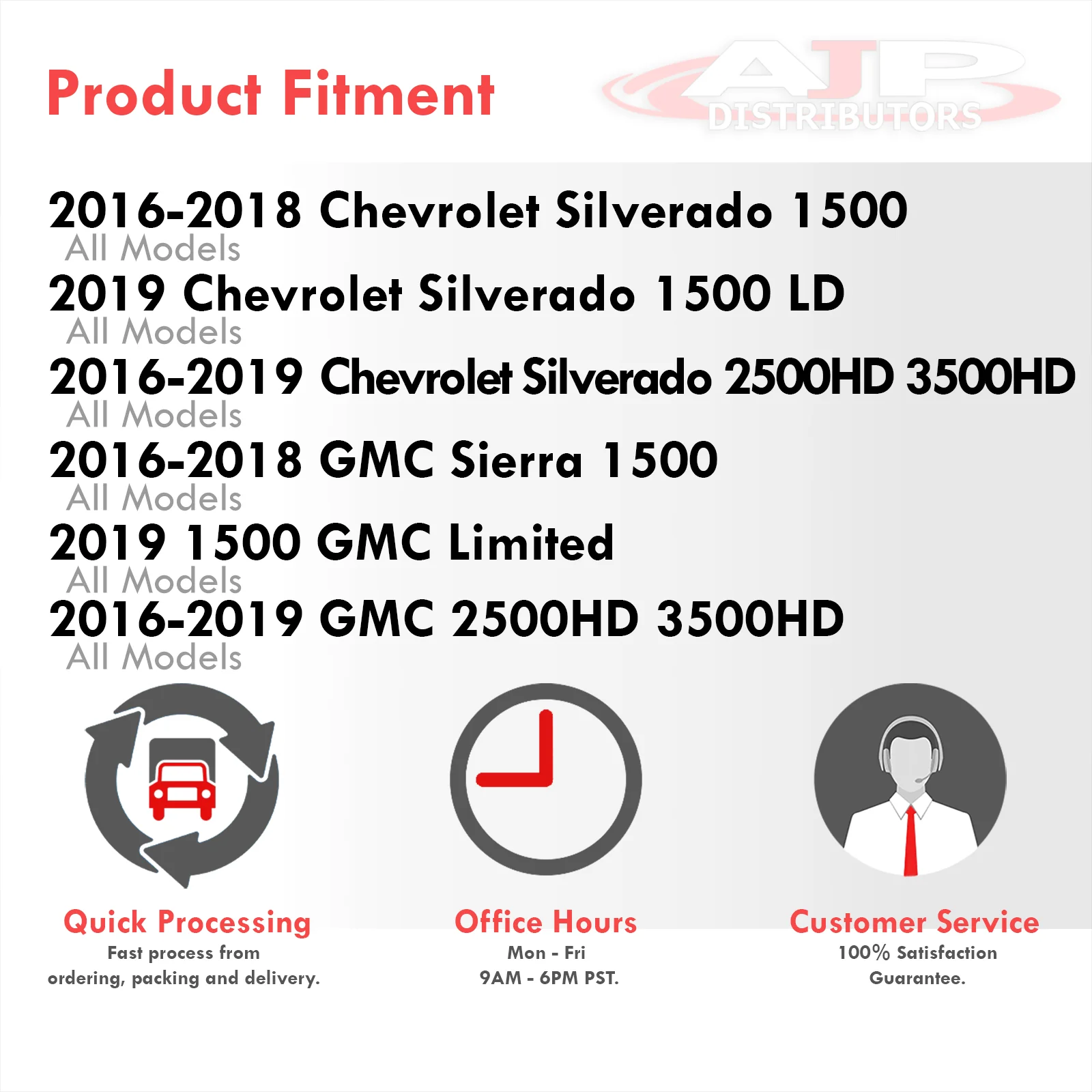 Product Fitment

AJP DISTRIBUTORS

2016-2018 Chevrolet Silverado 1500
All Models
2019 Chevrolet Silverado 1500 LD
All Models
2016-2019 Chevrolet Silverado 2500HD 3500HD
All Models
2016-2018 GMC Sierra 1500
All Models
2019 1500 GMC Limited
All Models
2016-2019 GMC 2500HD 3500HD
All Models

Quick Processing
Fast process from ordering, packing and delivery.

Office Hours
Mon - Fri
9AM - 6PM PST.

Customer Service
100% Satisfaction Guarantee.